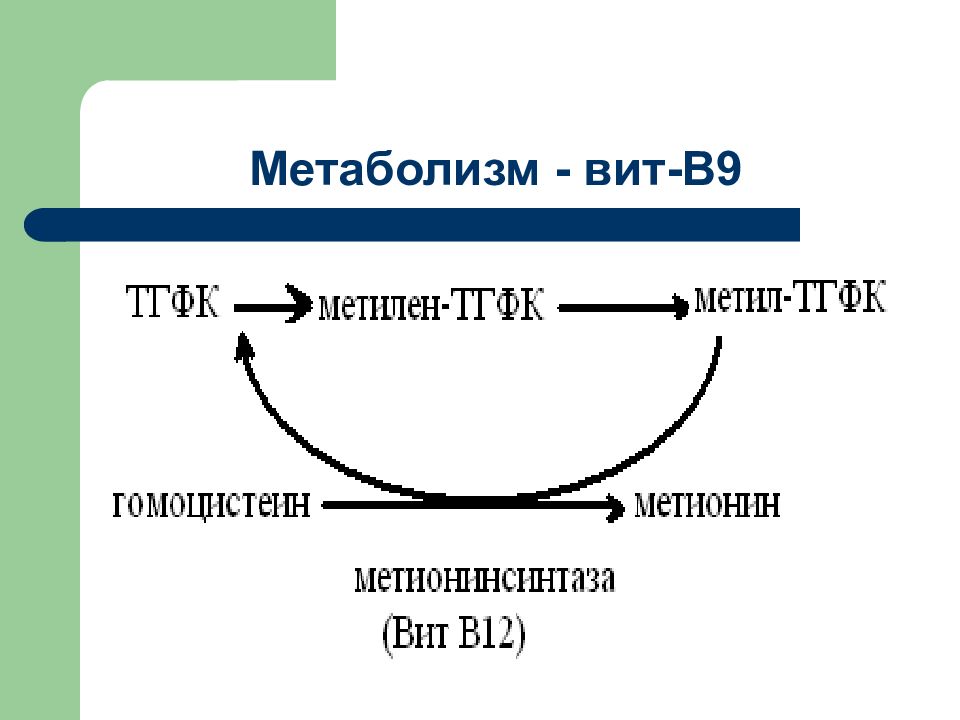 Метаболизм - вит-В9

ТГФК метилен-ТГФК метил-ТГФК

гомоцистеин метионин

метионинсинтаза
(Вит В12)